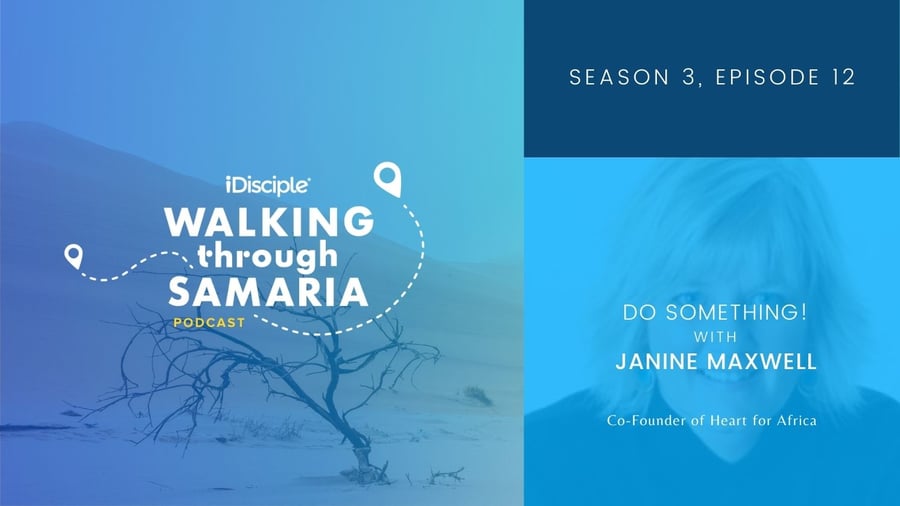 iDisciple
WALKING through SAMARIA
PODCAST

SEASON 3, EPISODE 12

DO SOMETHING!
WITH
JANINE MAXWELL

Co-Founder of Heart for Africa